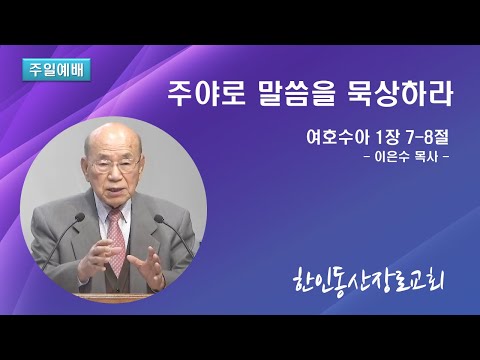 주일예배

주야로 말씀을 묵상하라

여호수아 1장 7-8절
- 이은수 목사 -

한인동산장로교회